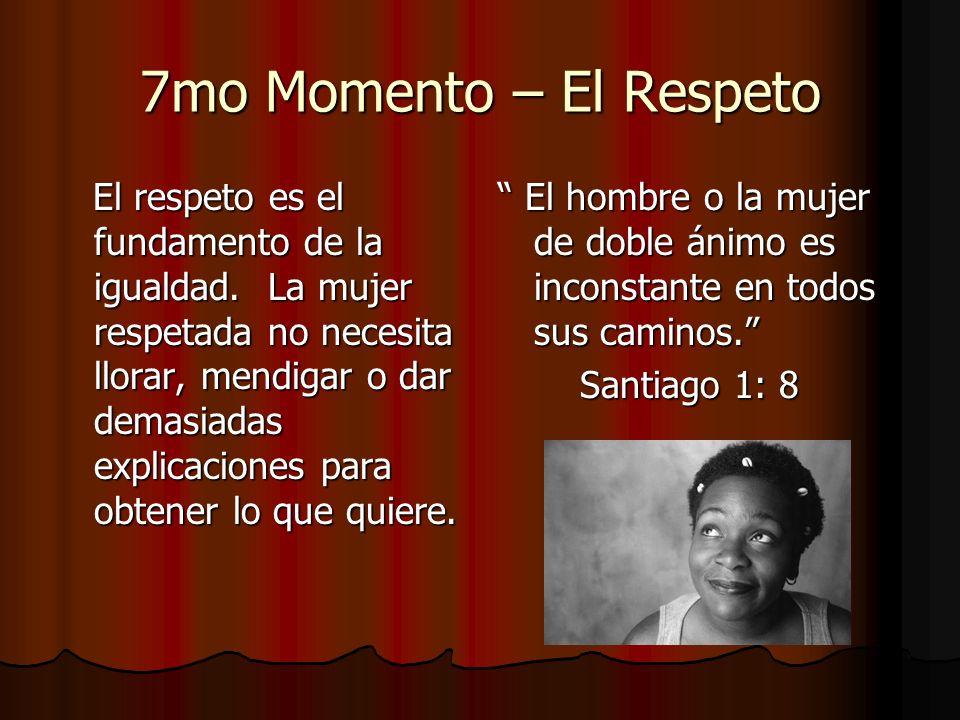 7mo Momento – El Respeto

El respeto es el fundamento de la igualdad. La mujer respetada no necesita llorar, mendigar o dar demasiadas explicaciones para obtener lo que quiere.

“ El hombre o la mujer de doble ánimo es inconstante en todos sus caminos.”

Santiago 1: 8